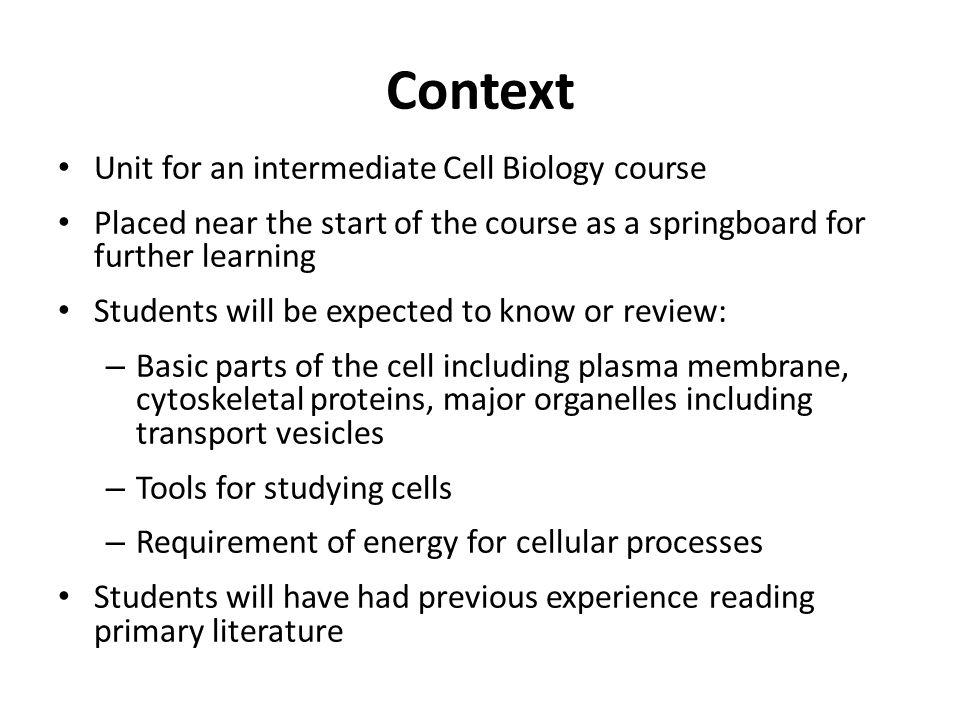 Context

• Unit for an intermediate Cell Biology course

• Placed near the start of the course as a springboard for further learning

• Students will be expected to know or review:

– Basic parts of the cell including plasma membrane, cytoskeletal proteins, major organelles including transport vesicles

– Tools for studying cells

– Requirement of energy for cellular processes

• Students will have had previous experience reading primary literature